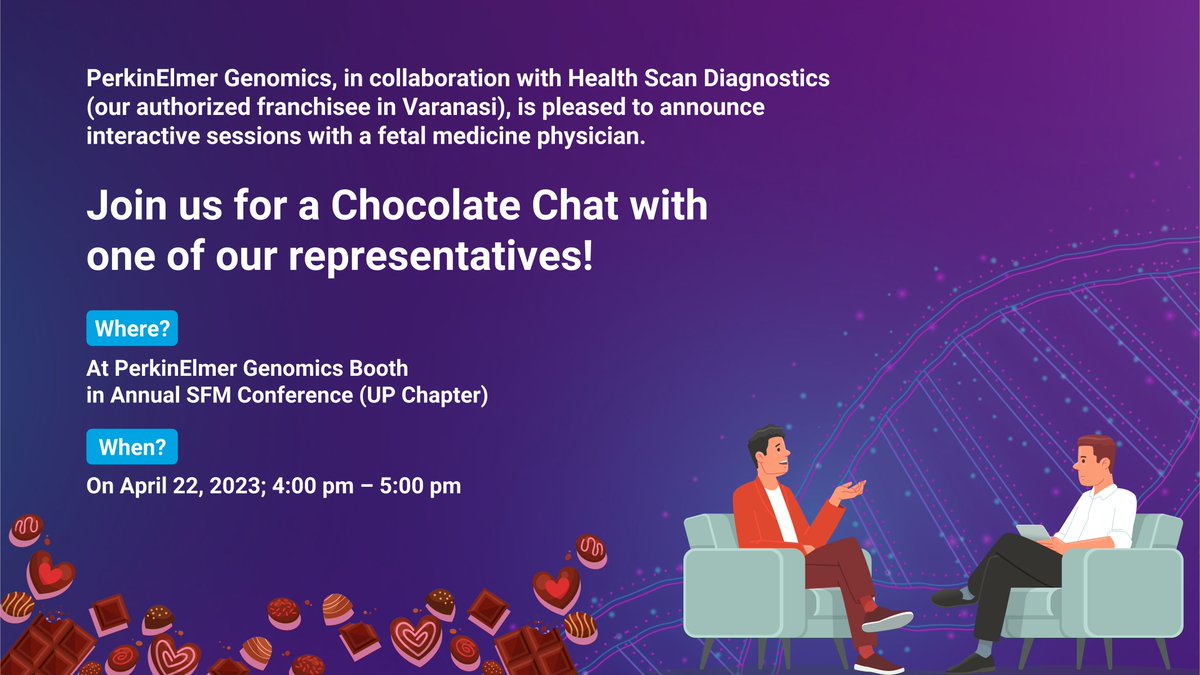 PerkinElmer Genomics, in collaboration with Health Scan Diagnostics (our authorized franchisee in Varanasi), is pleased to announce interactive sessions with a fetal medicine physician.

Join us for a Chocolate Chat with one of our representatives!

Where?

At PerkinElmer Genomics Booth in Annual SFM Conference (UP Chapter)

When?

On April 22, 2023; 4:00 pm – 5:00 pm